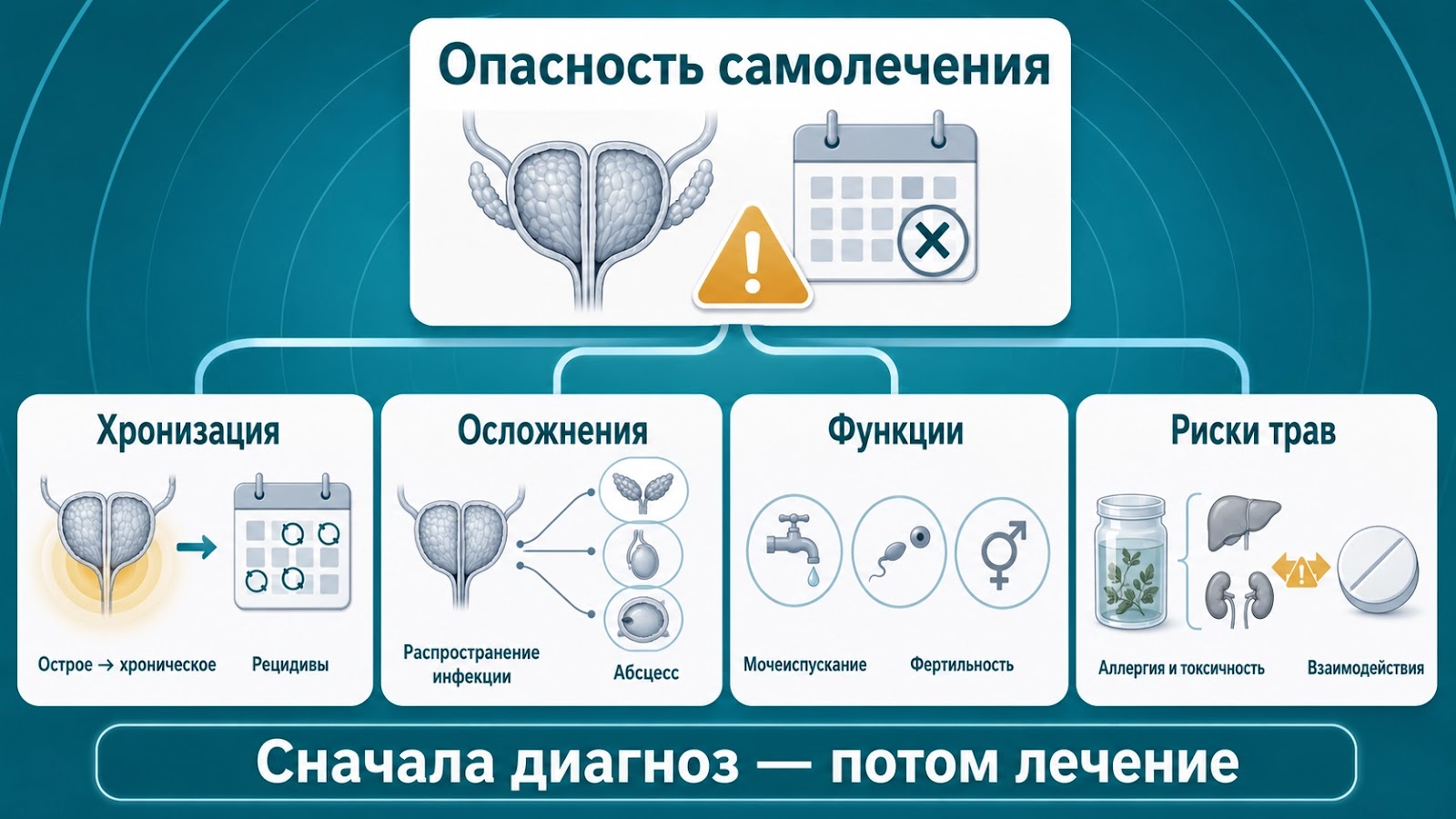 Опасность самолечения

Хронизация

Острое → хроническое

Рецидивы

Осложнения

Распространение инфекции

Абсцесс

Функции

Мочеиспускание

Фертильность

Риски трав

Аллергия и токсичность

Взаимодействия

Сначала диагноз — потом лечение